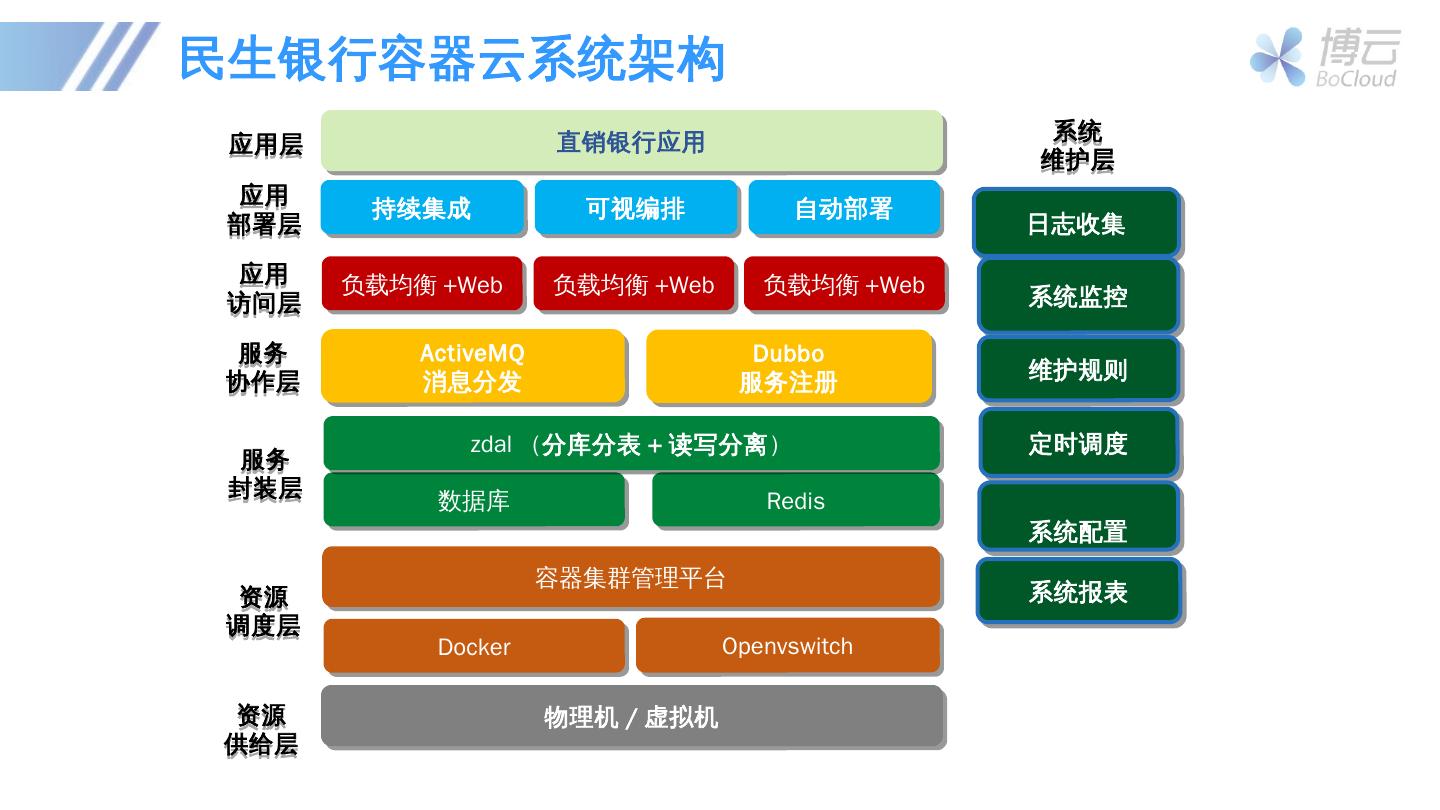 民生银行容器云系统架构

博云
BoCloud

应用层
直销银行应用

应用部署层
持续集成
可视编排
自动部署

应用访问层
负载均衡 +Web
负载均衡 +Web
负载均衡 +Web

服务协作层
ActiveMQ
消息分发
Dubbo
服务注册

服务封装层
zdal （分库分表 + 读写分离）
数据库
Redis

资源调度层
容器集群管理平台
Docker
Openvswitch

资源供给层
物理机 / 虚拟机

系统维护层
日志收集
系统监控
维护规则
定时调度
系统配置
系统报表